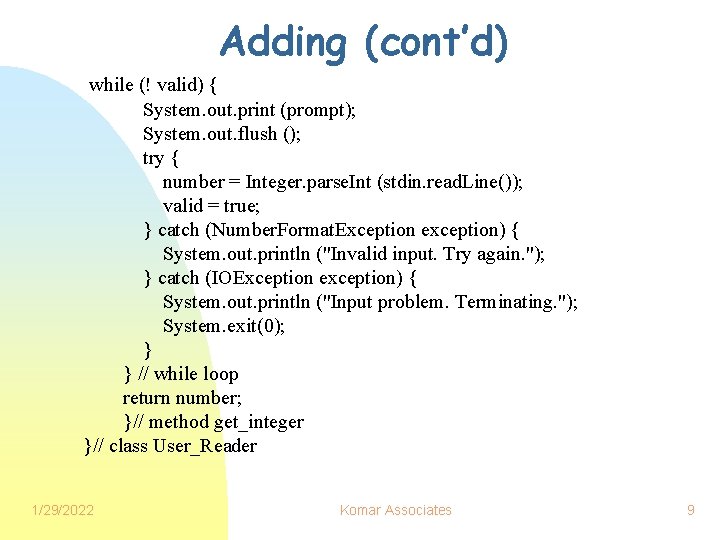 Adding (cont'd)

while (! valid) {
System.out.print (prompt);
System.out.flush ();
try {
number = Integer.parseInt (stdin.readLine());
valid = true;
} catch (NumberFormatException exception) {
System.out.println ("Invalid input. Try again.");
} catch (IOException exception) {
System.out.println ("Input problem. Terminating.");
System.exit(0);
}
} // while loop
return number;
}// method get_integer
}// class User_Reader

1/29/2022

Komar Associates

9